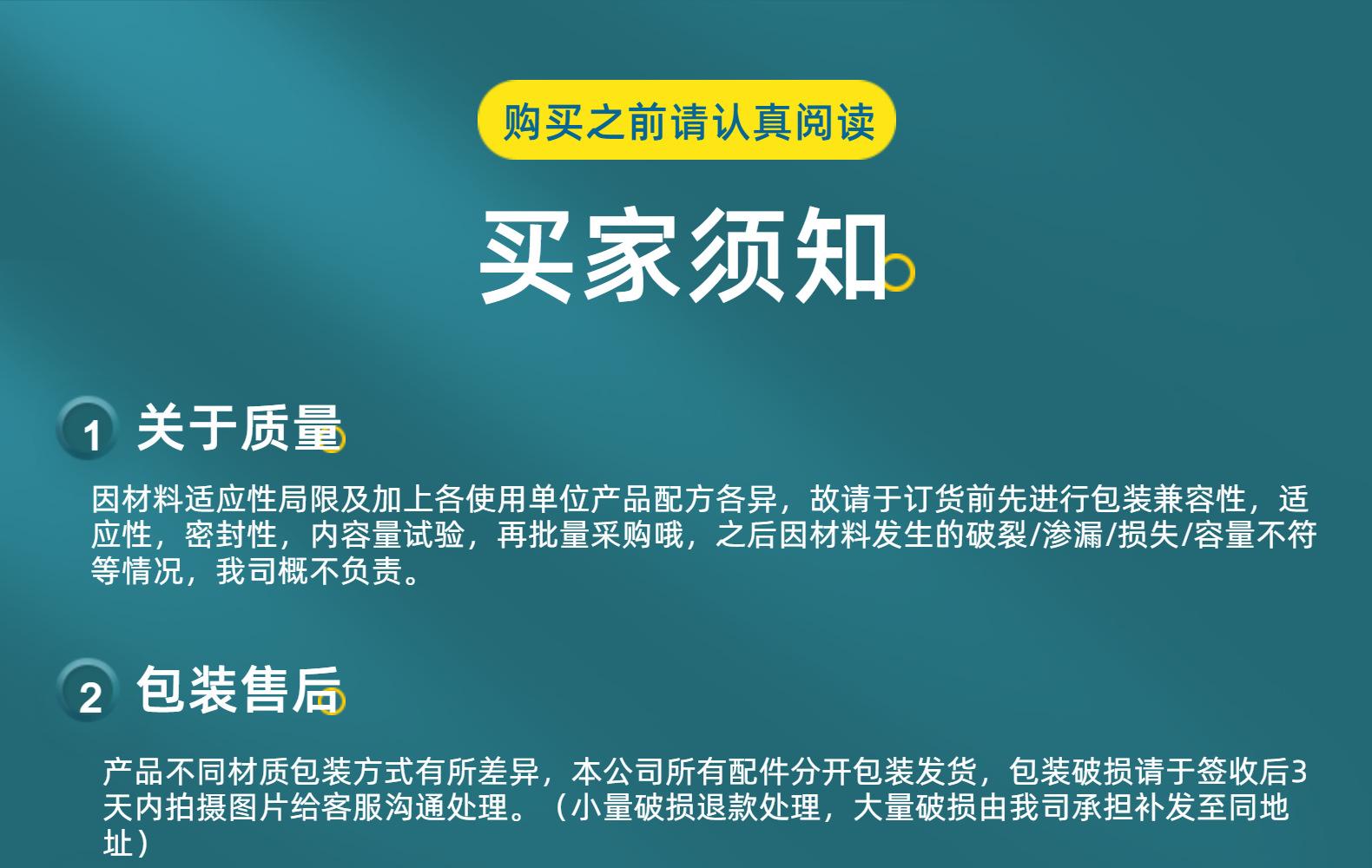 购买之前请认真阅读

买家须知

1 关于质量

因材料适应性局限及加上各使用单位产品配方各异，故请于订货前先进行包装兼容性，适应性，密封性，内容量试验，再批量采购哦，之后因材料发生的破裂/渗漏/损失/容量不符等情况，我司概不负责。

2 包装售后

产品不同材质包装方式有所差异，本公司所有配件分开包装发货，包装破损请于签收后3天内拍摄图片给客服沟通处理。（小量破损退款处理，大量破损由我司承担补发至同地址）